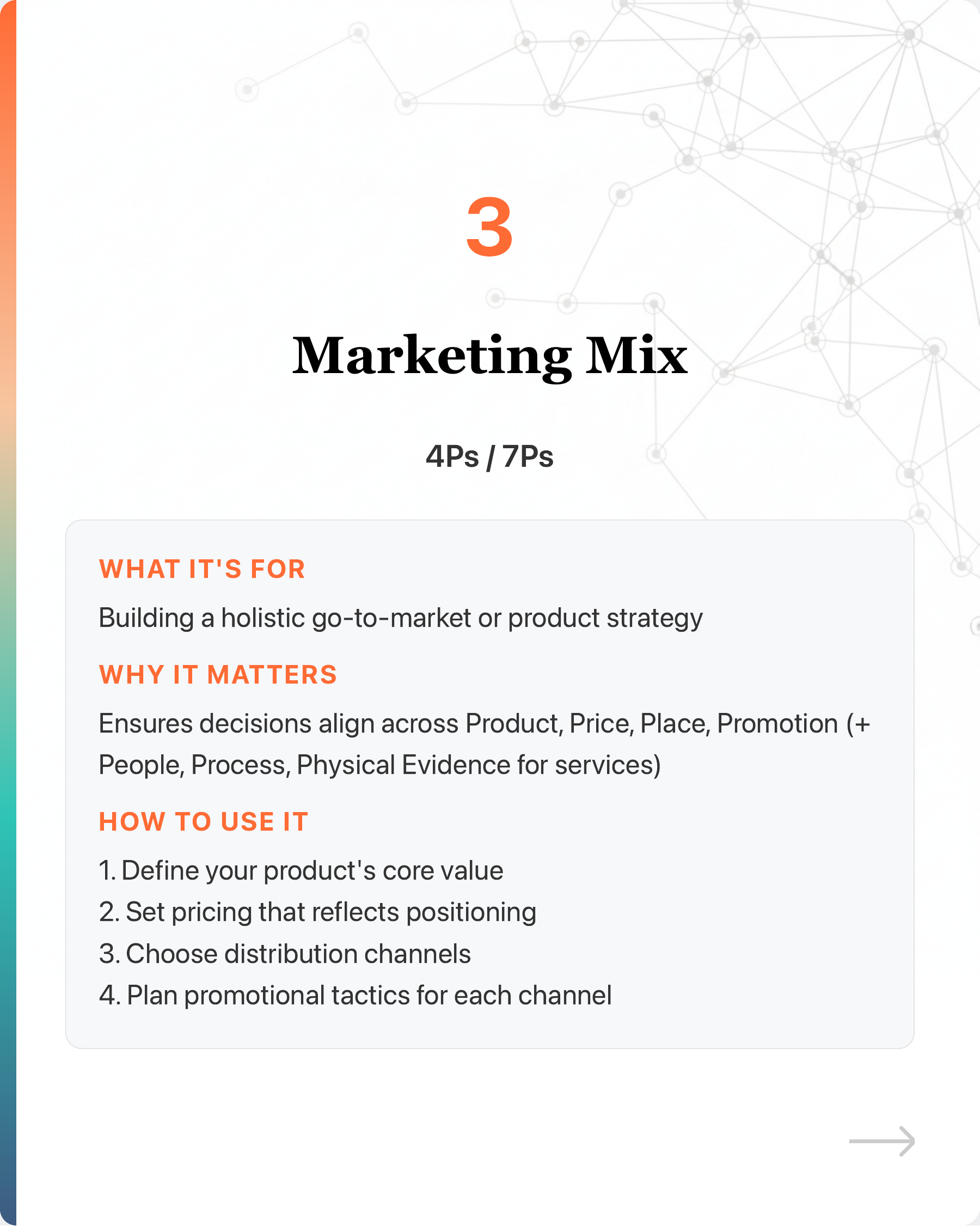 3

Marketing Mix

4Ps / 7Ps

WHAT IT'S FOR

Building a holistic go-to-market or product strategy

WHY IT MATTERS

Ensures decisions align across Product, Price, Place, Promotion (+ People, Process, Physical Evidence for services)

HOW TO USE IT

1. Define your product's core value
2. Set pricing that reflects positioning
3. Choose distribution channels
4. Plan promotional tactics for each channel